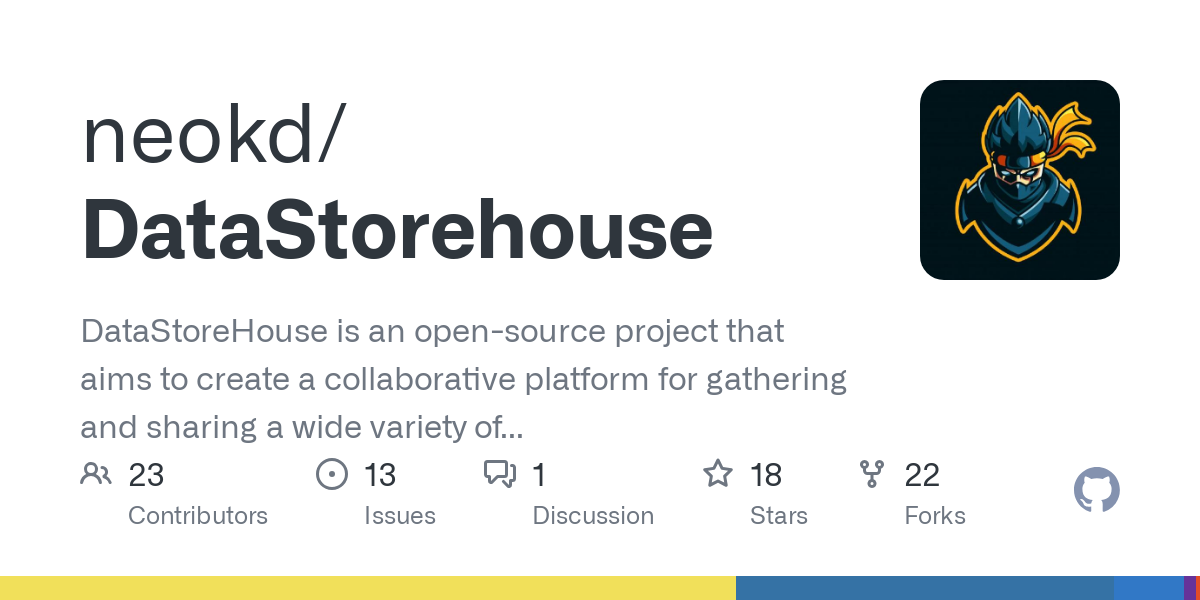 neokd/
DataStorehouse

DataStoreHouse is an open-source project that aims to create a collaborative platform for gathering and sharing a wide variety of...

23
Contributors

13
Issues

1
Discussion

18
Stars

22
Forks